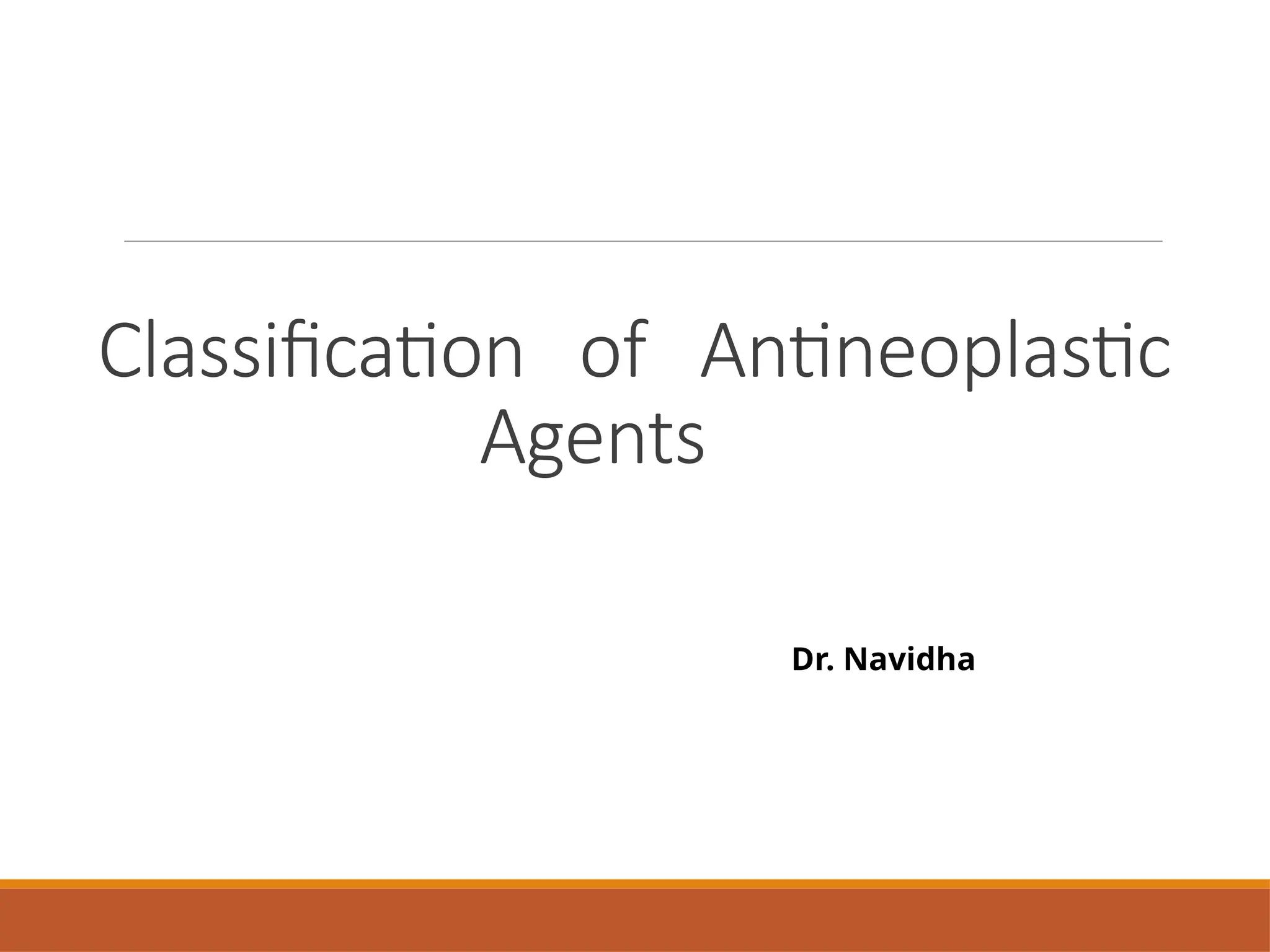 Classification of Antineoplastic Agents

Dr. Navidha